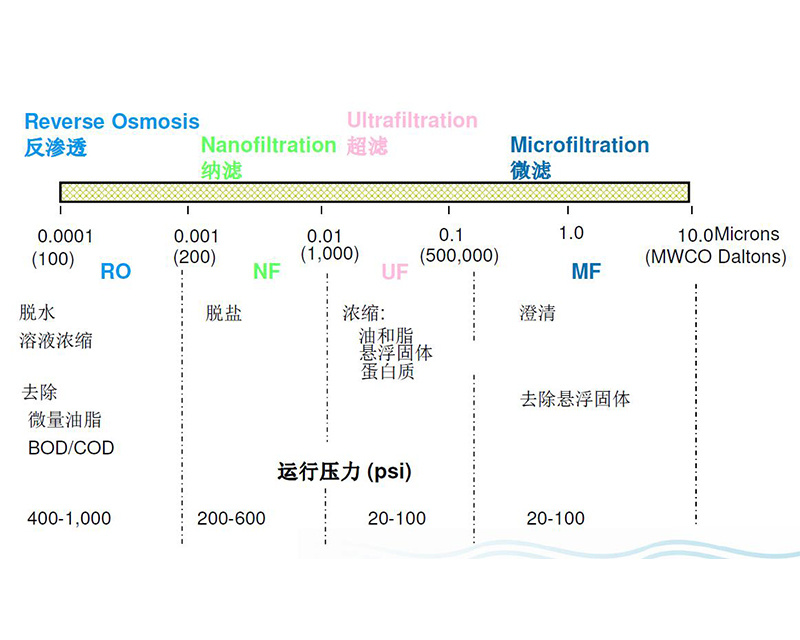 Reverse Osmosis
反渗透

Nanofiltration
纳滤

Ultrafiltration
超滤

Microfiltration
微滤

0.0001
(100)

0.001
(200)

0.01
(1,000)

0.1
(500,000)

1.0

10.0 Microns
(MWCO Daltons)

RO

NF

UF

MF

脱水
溶液浓缩

去除
微量油脂
BOD/COD

脱盐

浓缩:
油和脂
悬浮固体
蛋白质

澄清

去除悬浮固体

运行压力 (psi)

400-1,000

200-600

20-100

20-100